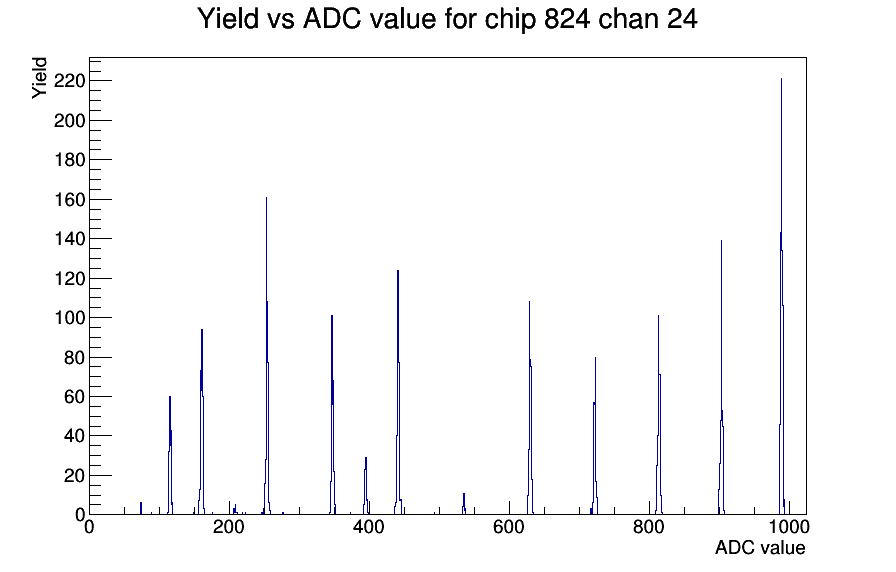 Yield vs ADC value for chip 824 chan 24

Yield

220
200
180
160
140
120
100
80
60
40
20
0

0
200
400
600
800
1000

ADC value